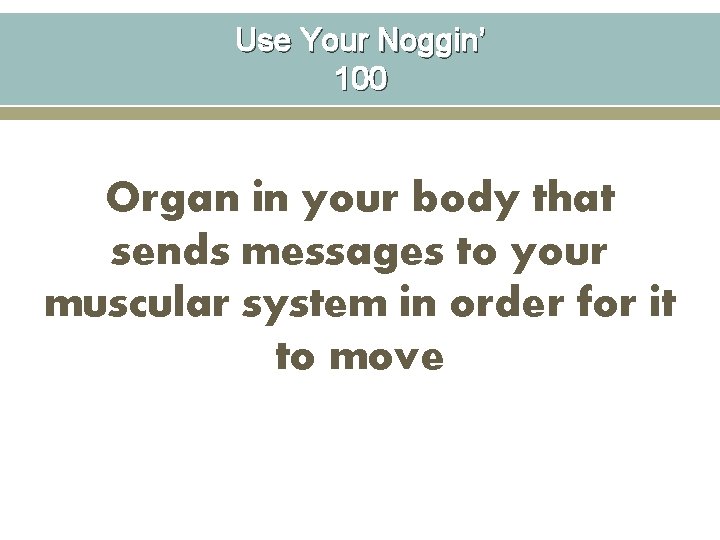 Use Your Noggin'
100

Organ in your body that sends messages to your muscular system in order for it to move